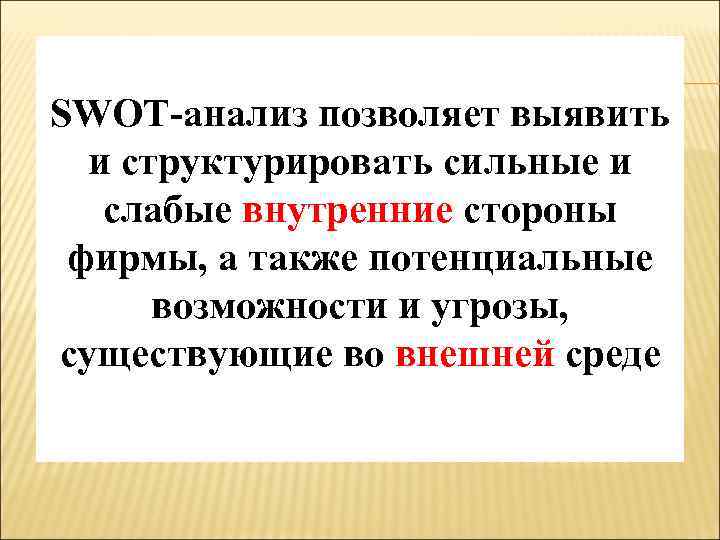 SWOT-анализ позволяет выявить и структурировать сильные и слабые внутренние стороны фирмы, а также потенциальные возможности и угрозы, существующие во внешней среде